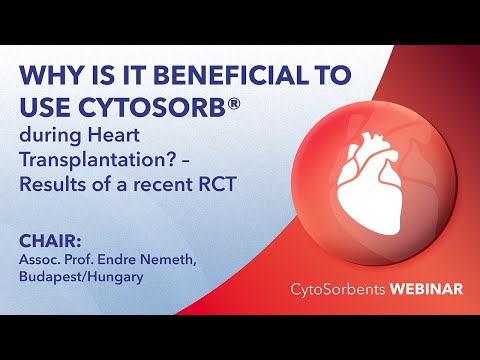 WHY IS IT BENEFICIAL TO USE CYTOSORB®
during Heart Transplantation? – Results of a recent RCT

CHAIR:
Assoc. Prof. Endre Nemeth, Budapest/Hungary

CytoSorbents WEBINAR